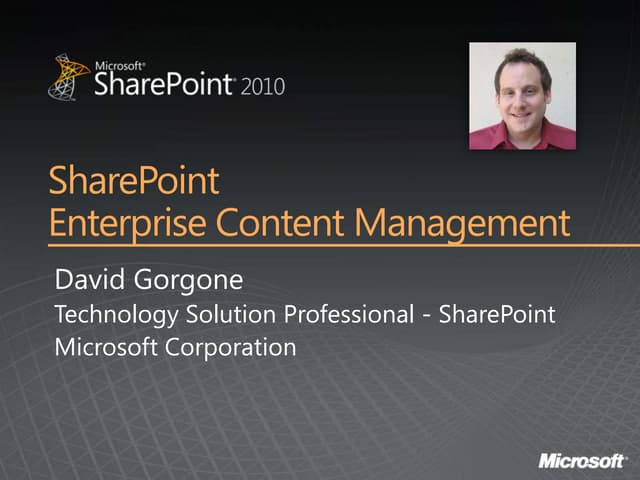 Microsoft®
SharePoint® 2010

SharePoint
Enterprise Content Management

David Gorgone
Technology Solution Professional - SharePoint
Microsoft Corporation

Microsoft®